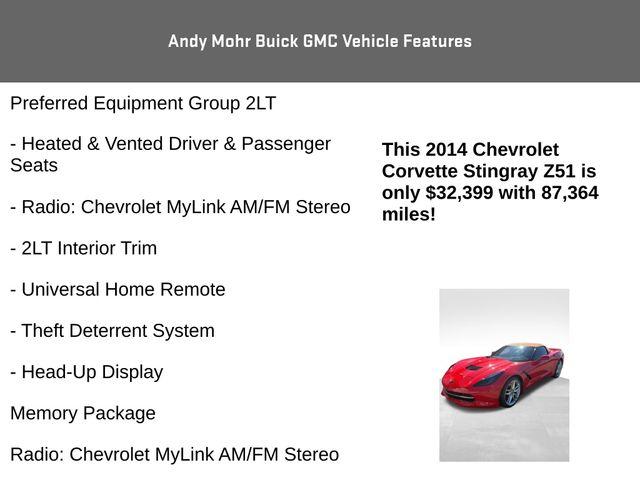 Andy Mohr Buick GMC Vehicle Features

Preferred Equipment Group 2LT

- Heated & Vented Driver & Passenger Seats

- Radio: Chevrolet MyLink AM/FM Stereo

- 2LT Interior Trim

- Universal Home Remote

- Theft Deterrent System

- Head-Up Display

Memory Package

Radio: Chevrolet MyLink AM/FM Stereo

This 2014 Chevrolet Corvette Stingray Z51 is only $32,399 with 87,364 miles!